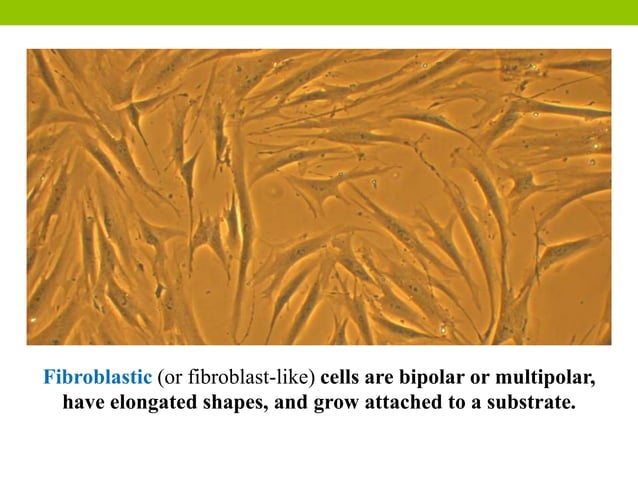 Fibroblastic (or fibroblast-like) cells are bipolar or multipolar, have elongated shapes, and grow attached to a substrate.